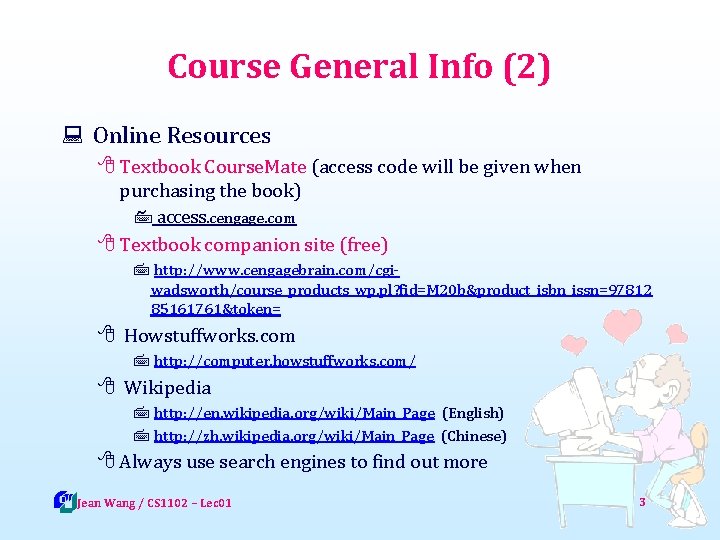 Course General Info (2)

Online Resources

Textbook CourseMate (access code will be given when purchasing the book)

access.cengage.com

Textbook companion site (free)

http://www.cengagebrain.com/cgi-wadsworth/course_products_wp.pl?fid=M20b&product_isbn_issn=9781285161761&token=

Howstuffworks.com

http://computer.howstuffworks.com/

Wikipedia

http://en.wikipedia.org/wiki/Main_Page (English)

http://zh.wikipedia.org/wiki/Main_Page (Chinese)

Always use search engines to find out more

Jean Wang / CS1102 – Lec01

3